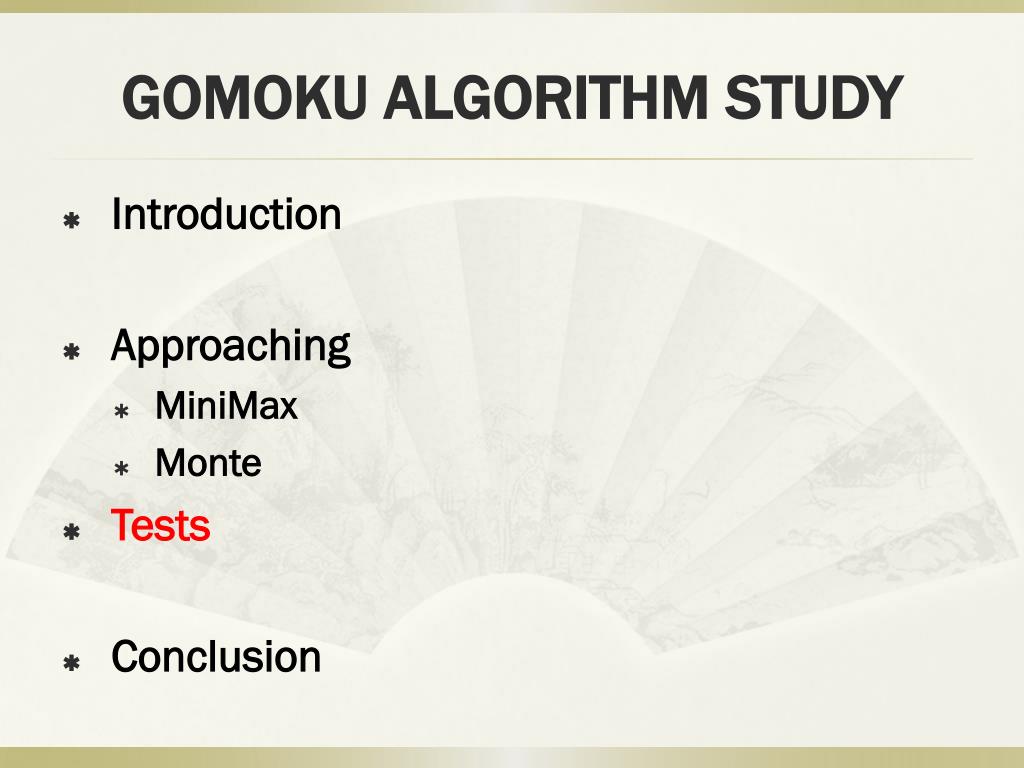 GOMOKU ALGORITHM STUDY

Introduction

Approaching

MiniMax

Monte

Tests

Conclusion